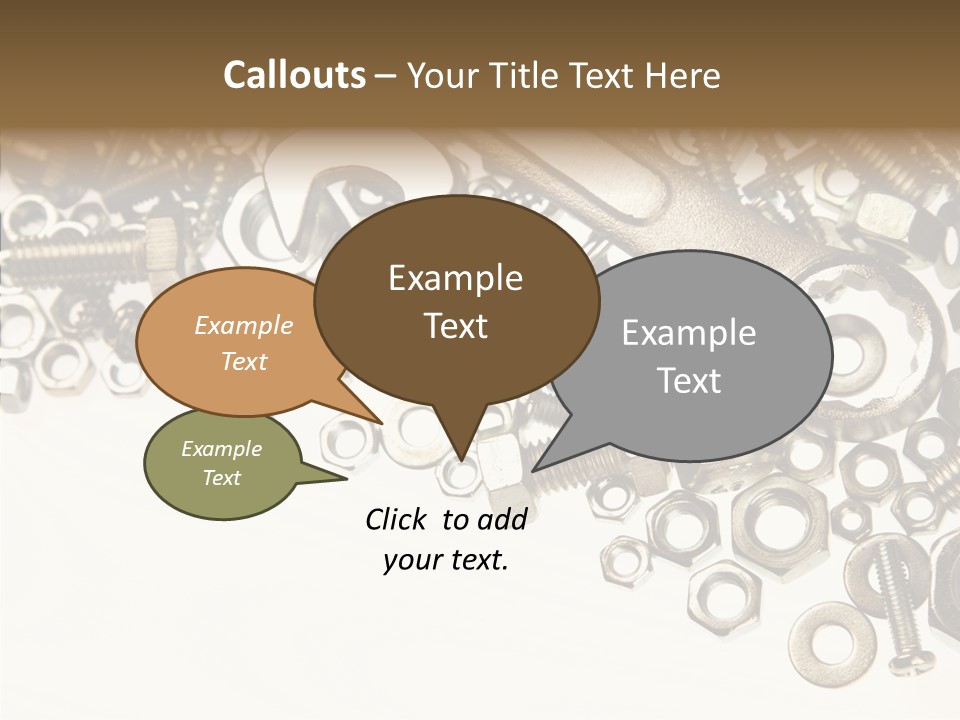 Callouts – Your Title Text Here

Example Text

Example Text

Example Text

Example Text

Click to add your text.